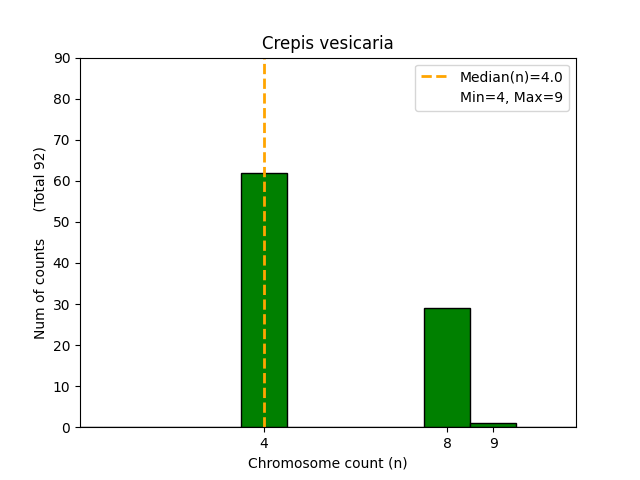 Crepis vesicaria

Median(n)=4.0
Min=4, Max=9

Num of counts (Total 92)

90
80
70
60
50
40
30
20
10
0

4
8
9

Chromosome count (n)